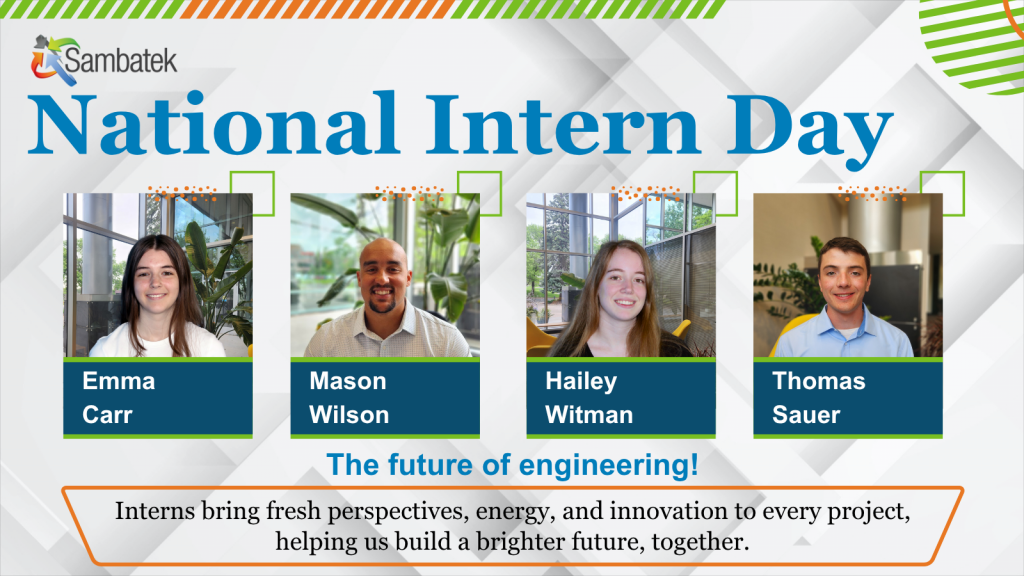 Sambatek

National Intern Day

Emma Carr

Mason Wilson

Hailey Witman

Thomas Sauer

The future of engineering!

Interns bring fresh perspectives, energy, and innovation to every project, helping us build a brighter future, together.